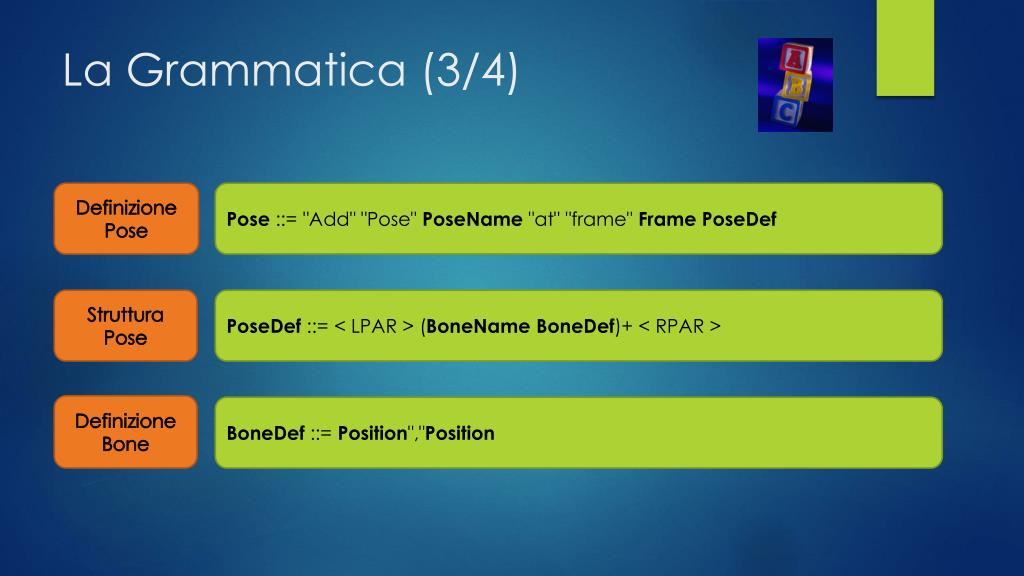 La Grammatica (3/4)

A
B
C

Definizione Pose

Pose ::= "Add" "Pose" PoseName "at" "frame" Frame PoseDef

Struttura Pose

PoseDef ::= < LPAR > (BoneName BoneDef)+ < RPAR >

Definizione Bone

BoneDef ::= Position","Position